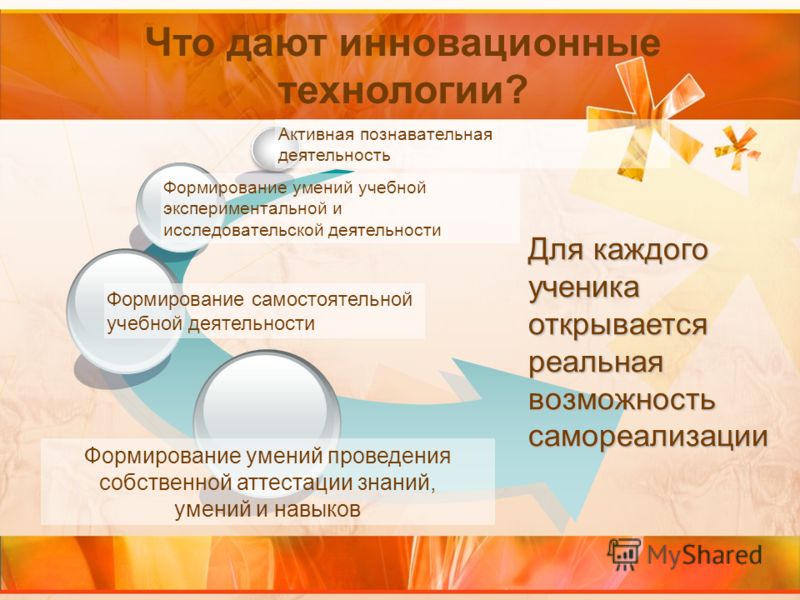 Что дают инновационные технологии?

Активная познавательная деятельность

Формирование умений учебной экспериментальной и исследовательской деятельности

Формирование самостоятельной учебной деятельности

Формирование умений проведения собственной аттестации знаний, умений и навыков

Для каждого ученика открывается реальная возможность самореализации

MyShared